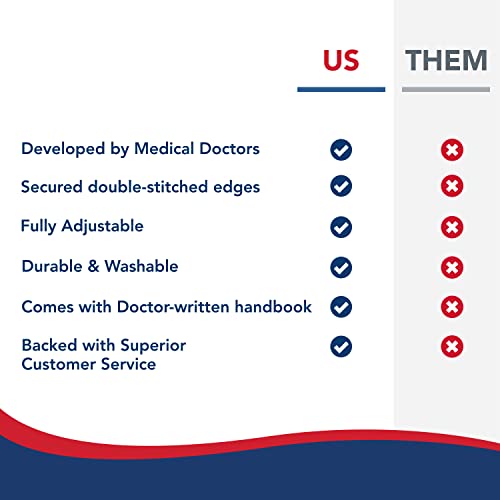 | | US | THEM |
|---|---|---|
| Developed by Medical Doctors | ✓ | ✗ |
| Secured double-stitched edges | ✓ | ✗ |
| Fully Adjustable | ✓ | ✗ |
| Durable & Washable | ✓ | ✗ |
| Comes with Doctor-written handbook | ✓ | ✗ |
| Backed with Superior Customer Service | ✓ | ✗ |